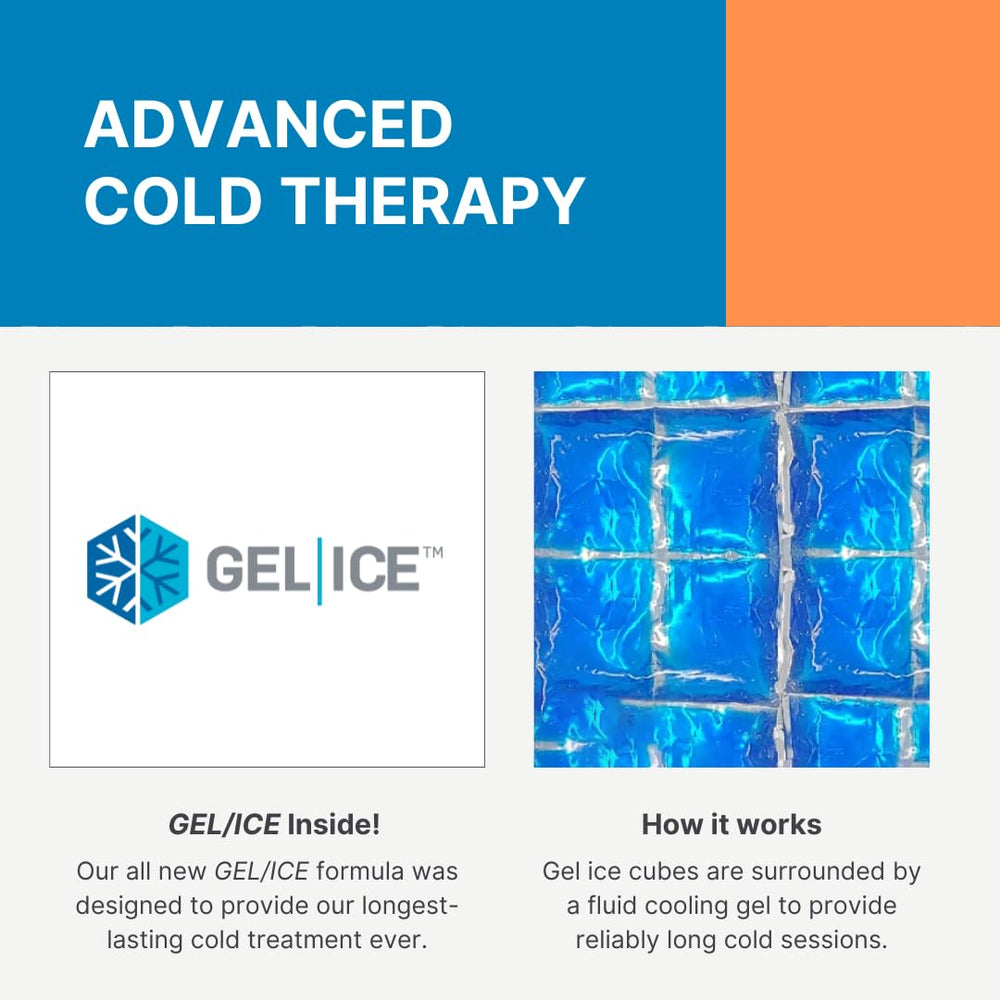 ADVANCED COLD THERAPY

GEL|ICE™

GEL/ICE Inside!

Our all new GEL/ICE formula was designed to provide our longest-lasting cold treatment ever.

How it works

Gel ice cubes are surrounded by a fluid cooling gel to provide reliably long cold sessions.